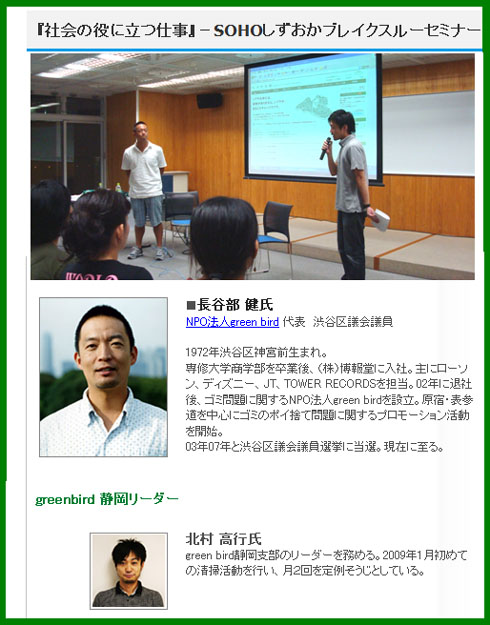 『社会の役に立つ仕事』－SOHOしずおかブレイクスルーセミナー

■長谷部 健氏
NPO法人green bird 代表　渋谷区議会議員

1972年渋谷区神宮前生まれ。
専修大学商学部を卒業後、(株)博報堂に入社。主にローソン、ディズニー、JT、TOWER RECORDSを担当。02年に退社後、ゴミ問題に関するNPO法人green birdを設立。原宿・表参道を中心にゴミのポイ捨て問題に関するプロモーション活動を開始。
03年07年と渋谷区議会議員選挙に当選。現在に至る。

greenbird 静岡リーダー

北村 高行氏
green bird静岡支部のリーダーを務める。2009年1月初めての清掃活動を行い、月2回を定例そうじとしている。